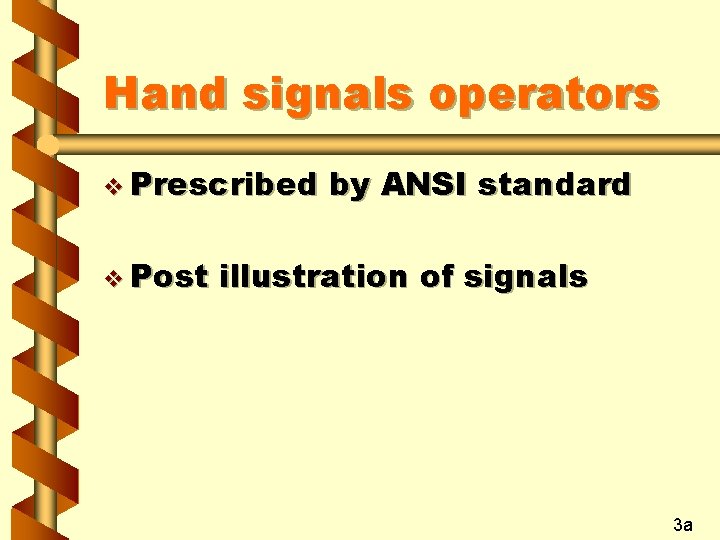 Hand signals operators

❖ Prescribed by ANSI standard

❖ Post illustration of signals

3a